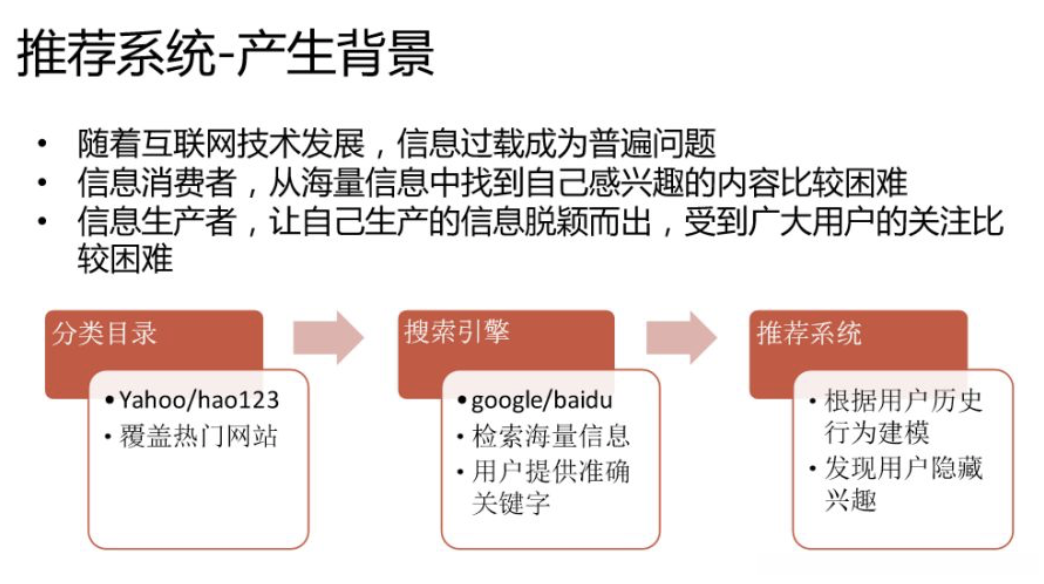 推荐系统-产生背景

• 随着互联网技术发展，信息过载成为普遍问题
• 信息消费者，从海量信息中找到自己感兴趣的内容比较困难
• 信息生产者，让自己生产的信息脱颖而出，受到广大用户的关注比较困难

分类目录

• Yahoo/hao123
• 覆盖热门网站

搜索引擎

• google/baidu
• 检索海量信息
• 用户提供准确关键字

推荐系统

• 根据用户历史行为建模
• 发现用户隐藏兴趣